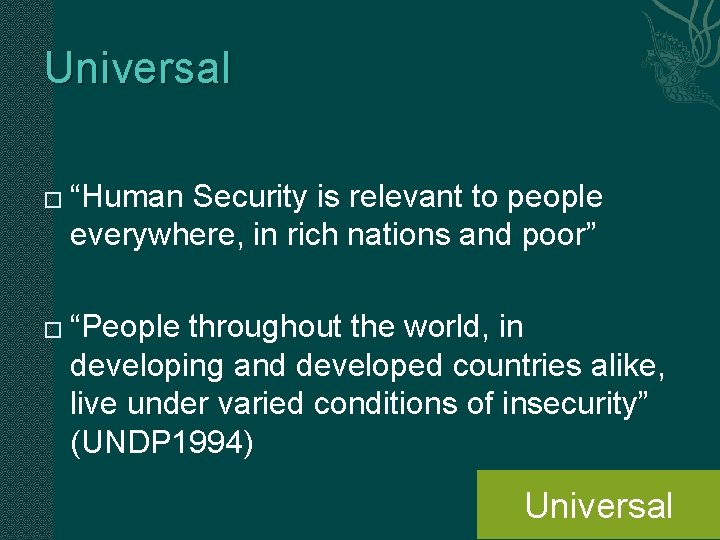 Universal

□ “Human Security is relevant to people everywhere, in rich nations and poor”

□ “People throughout the world, in developing and developed countries alike, live under varied conditions of insecurity” (UNDP1994)

Universal